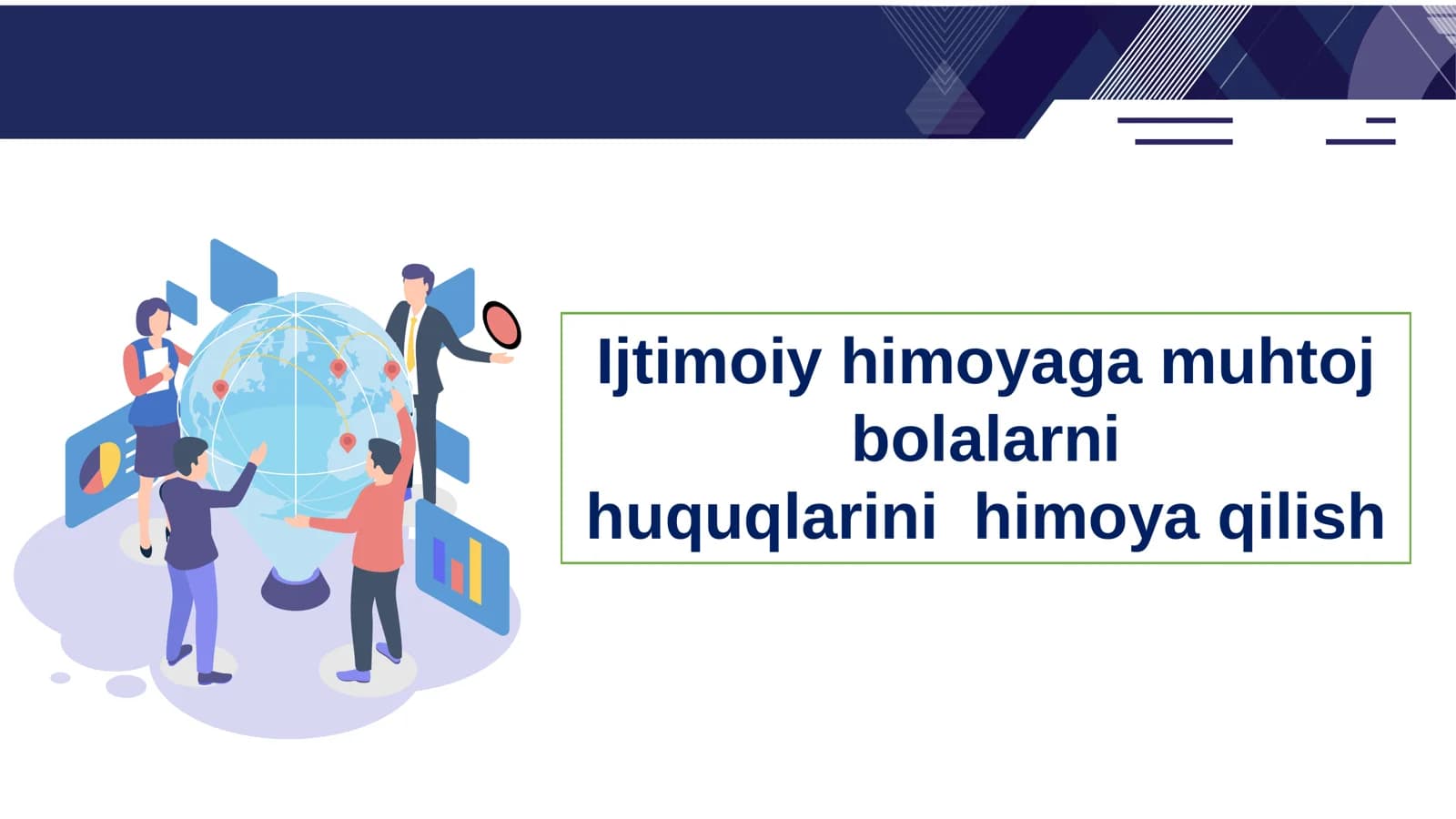 Ijtimoiy himoyaga muhtoj bolalarni huquqlarini himoya qilish